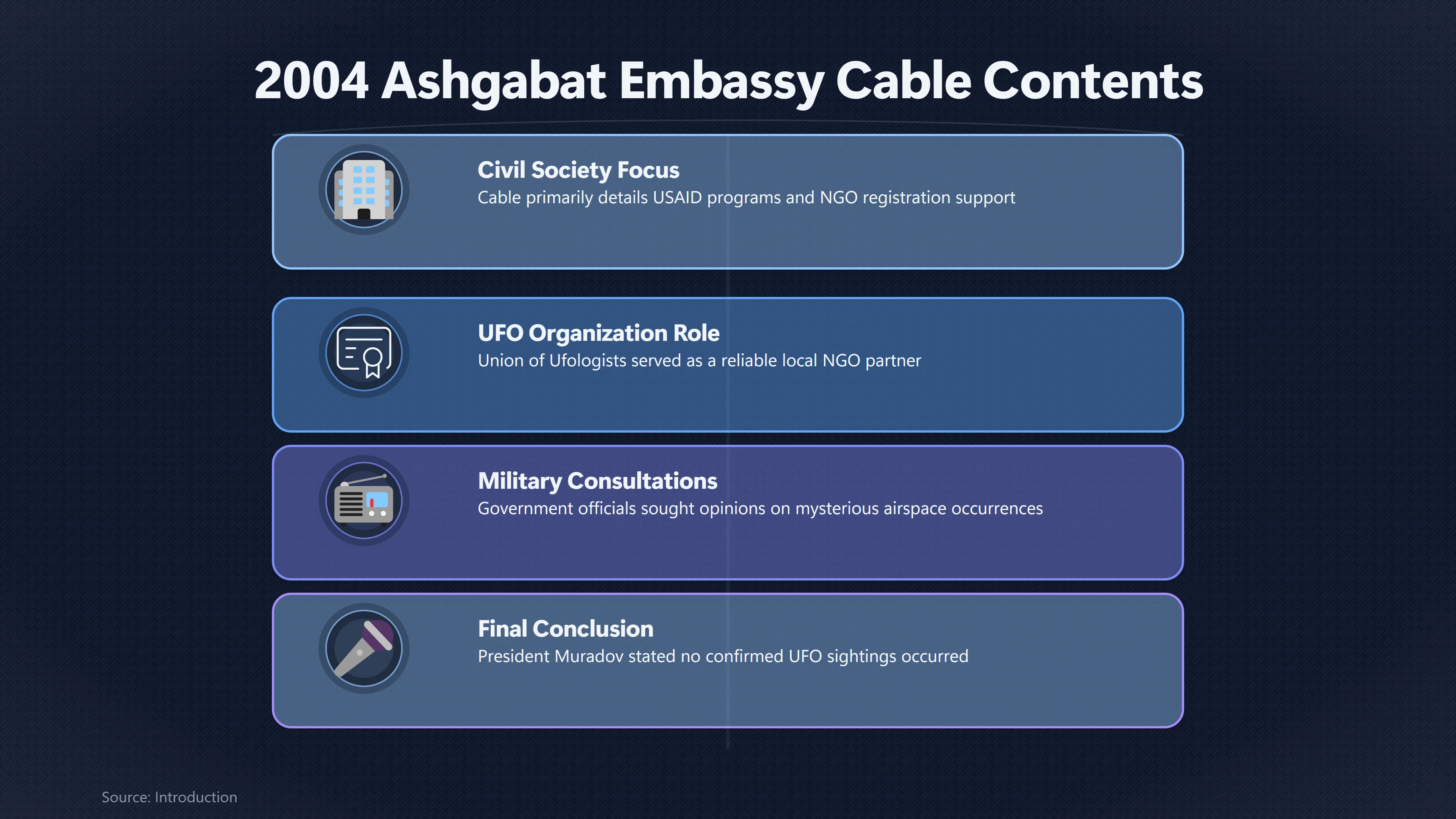 2004 Ashgabat Embassy Cable Contents

Civil Society Focus
Cable primarily details USAID programs and NGO registration support

UFO Organization Role
Union of Ufologists served as a reliable local NGO partner

Military Consultations
Government officials sought opinions on mysterious airspace occurrences

Final Conclusion
President Muradov stated no confirmed UFO sightings occurred

Source: Introduction